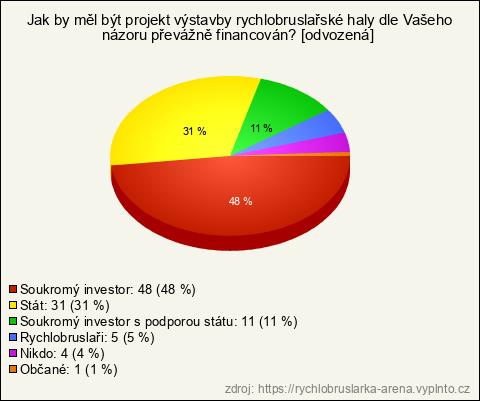 Jak by měl být projekt výstavby rychlobruslařské haly dle Vašeho názoru převážně financován? [odvozená]

31 %

11 %

48 %

Soukromý investor: 48 (48 %)
Stát: 31 (31 %)
Soukromý investor s podporou státu: 11 (11 %)
Rychlobruslaři: 5 (5 %)
Nikdo: 4 (4 %)
Občané: 1 (1 %)

zdroj: https://rychlobruslarka-arena.vyplnto.cz